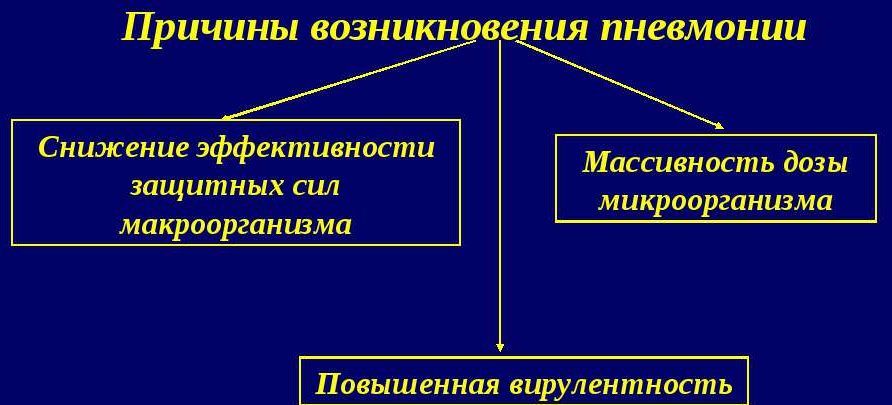 Причины возникновения пневмонии

Снижение эффективности защитных сил макроорганизма

Массивность дозы микроорганизма

Повышенная вирулентность